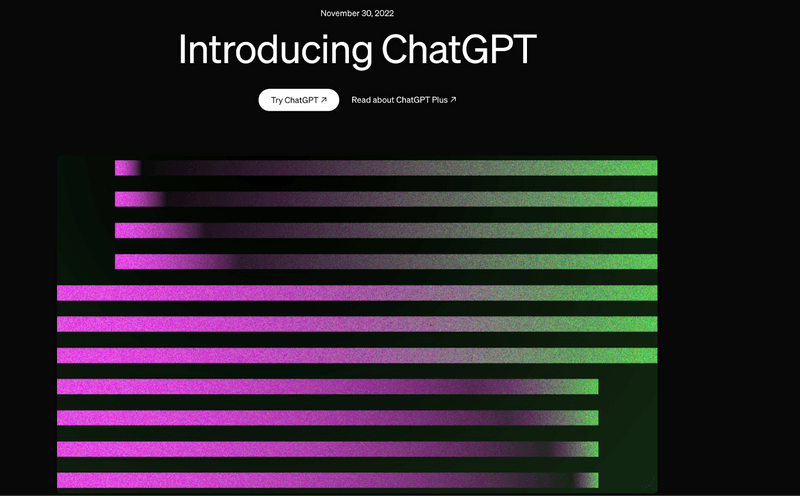 November 30, 2022

Introducing ChatGPT

Try ChatGPT ↗

Read about ChatGPT Plus ↗